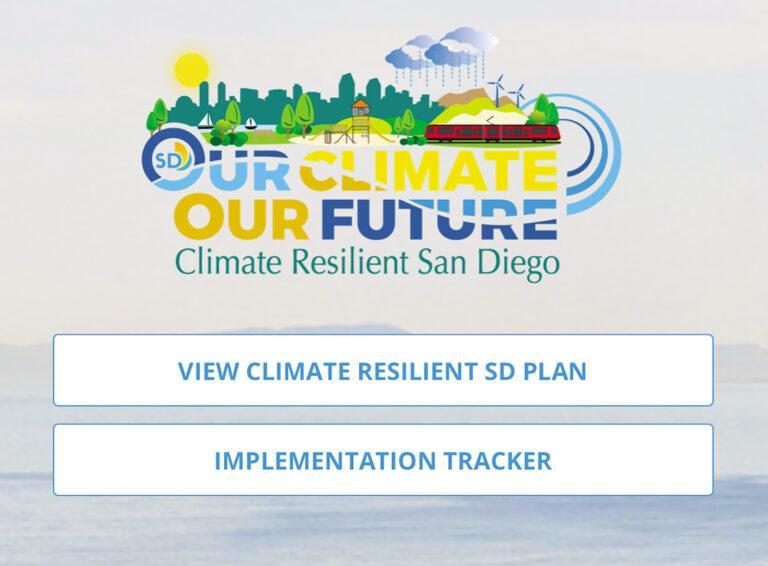 SD

OUR CLIMATE
OUR FUTURE
Climate Resilient San Diego

VIEW CLIMATE RESILIENT SD PLAN

IMPLEMENTATION TRACKER